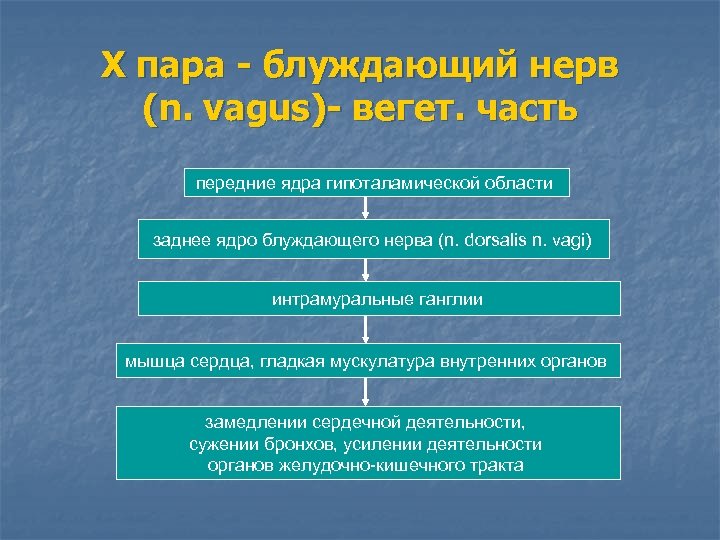 X пара - блуждающий нерв (n. vagus)- вегет. часть

передние ядра гипоталамической области

заднее ядро блуждающего нерва (n. dorsalis n. vagi)

интрамуральные ганглии

мышца сердца, гладкая мускулатура внутренних органов

замедлении сердечной деятельности, сужении бронхов, усилении деятельности органов желудочно-кишечного тракта